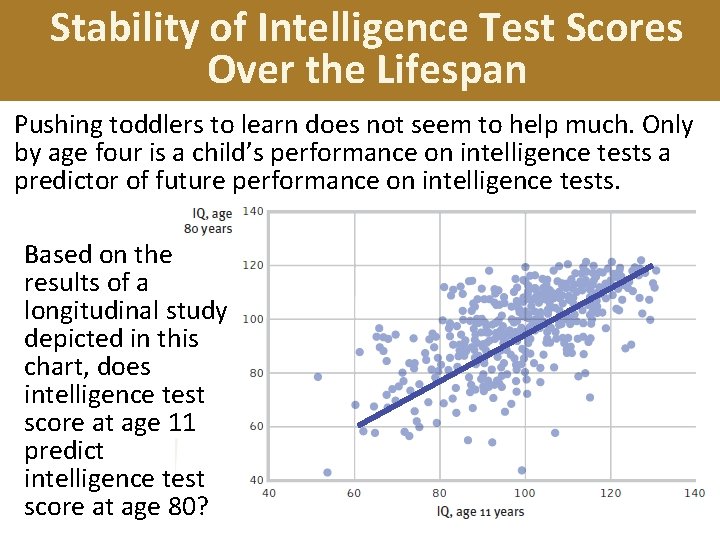 Stability of Intelligence Test Scores Over the Lifespan

Pushing toddlers to learn does not seem to help much. Only by age four is a child's performance on intelligence tests a predictor of future performance on intelligence tests.

Based on the results of a longitudinal study depicted in this chart, does intelligence test score at age 11 predict intelligence test score at age 80?

IQ, age 80 years
140
120
100
80
60
40
40
60
80
100
120
140
IQ, age 11 years